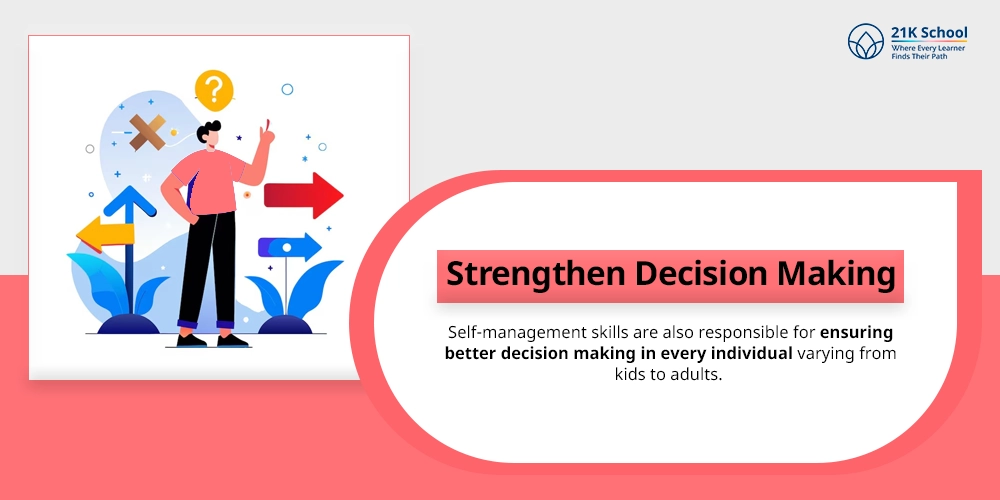 21K School
Where Every Learner
Finds Their Path

Strengthen Decision Making

Self-management skills are also responsible for ensuring better decision making in every individual varying from kids to adults.